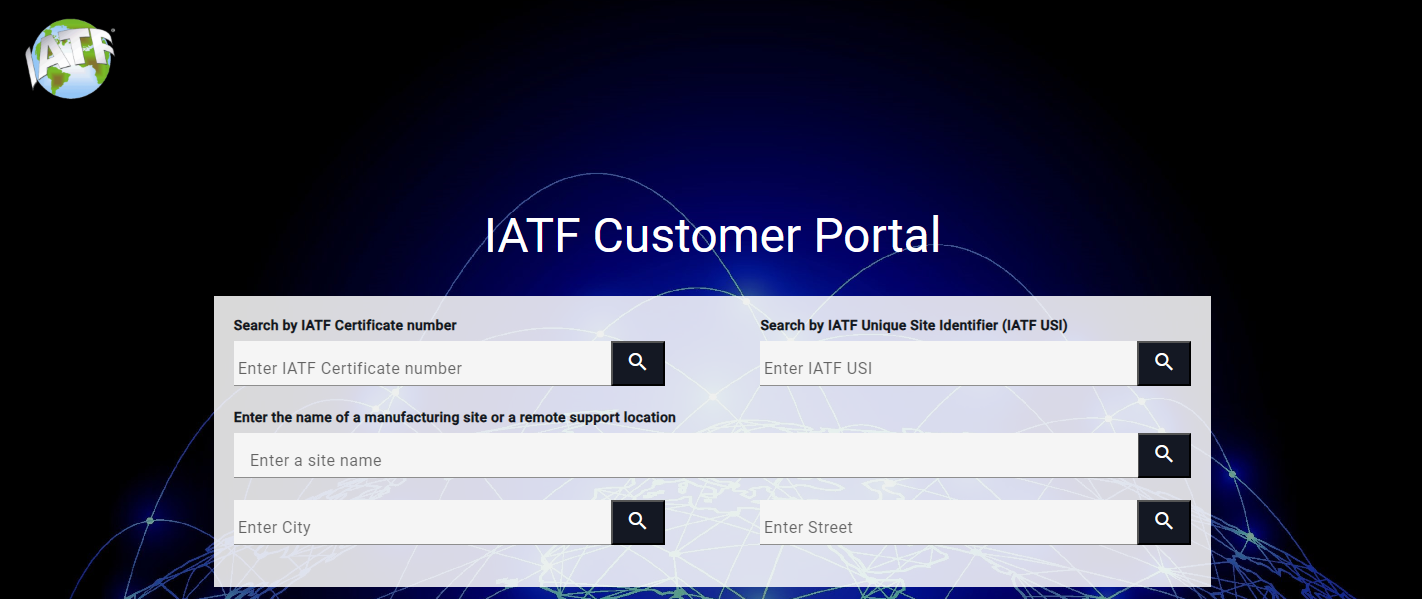 IATF

IATF Customer Portal

Search by IATF Certificate number

Enter IATF Certificate number

Search by IATF Unique Site Identifier (IATF USI)

Enter IATF USI

Enter the name of a manufacturing site or a remote support location

Enter a site name

Enter City

Enter Street